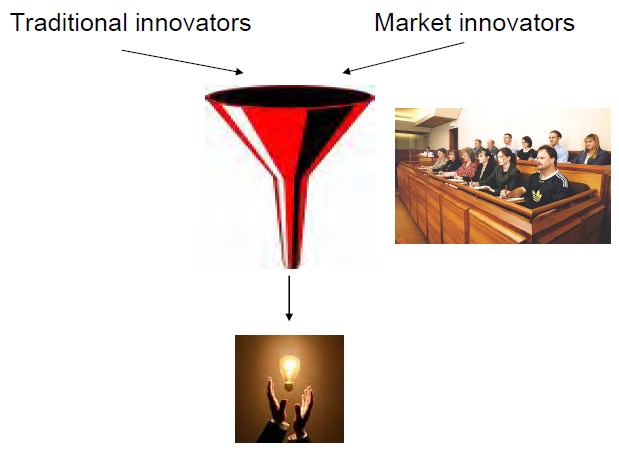 Traditional innovators

Market innovators